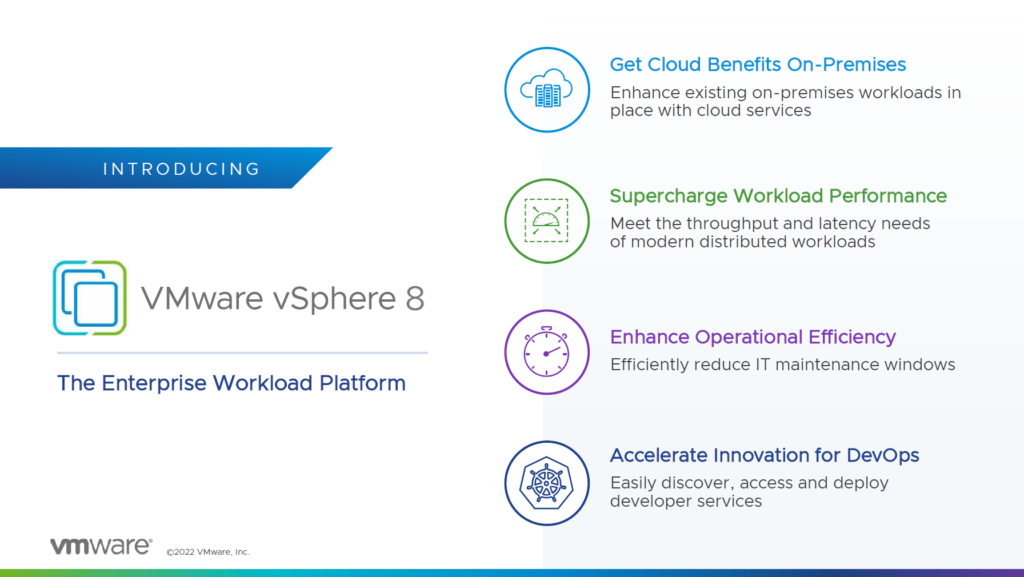 INTRODUCING

VMware vSphere 8

The Enterprise Workload Platform

Get Cloud Benefits On-Premises
Enhance existing on-premises workloads in place with cloud services

Supercharge Workload Performance
Meet the throughput and latency needs of modern distributed workloads

Enhance Operational Efficiency
Efficiently reduce IT maintenance windows

Accelerate Innovation for DevOps
Easily discover, access and deploy developer services

vmware® ©2022 VMware, Inc.